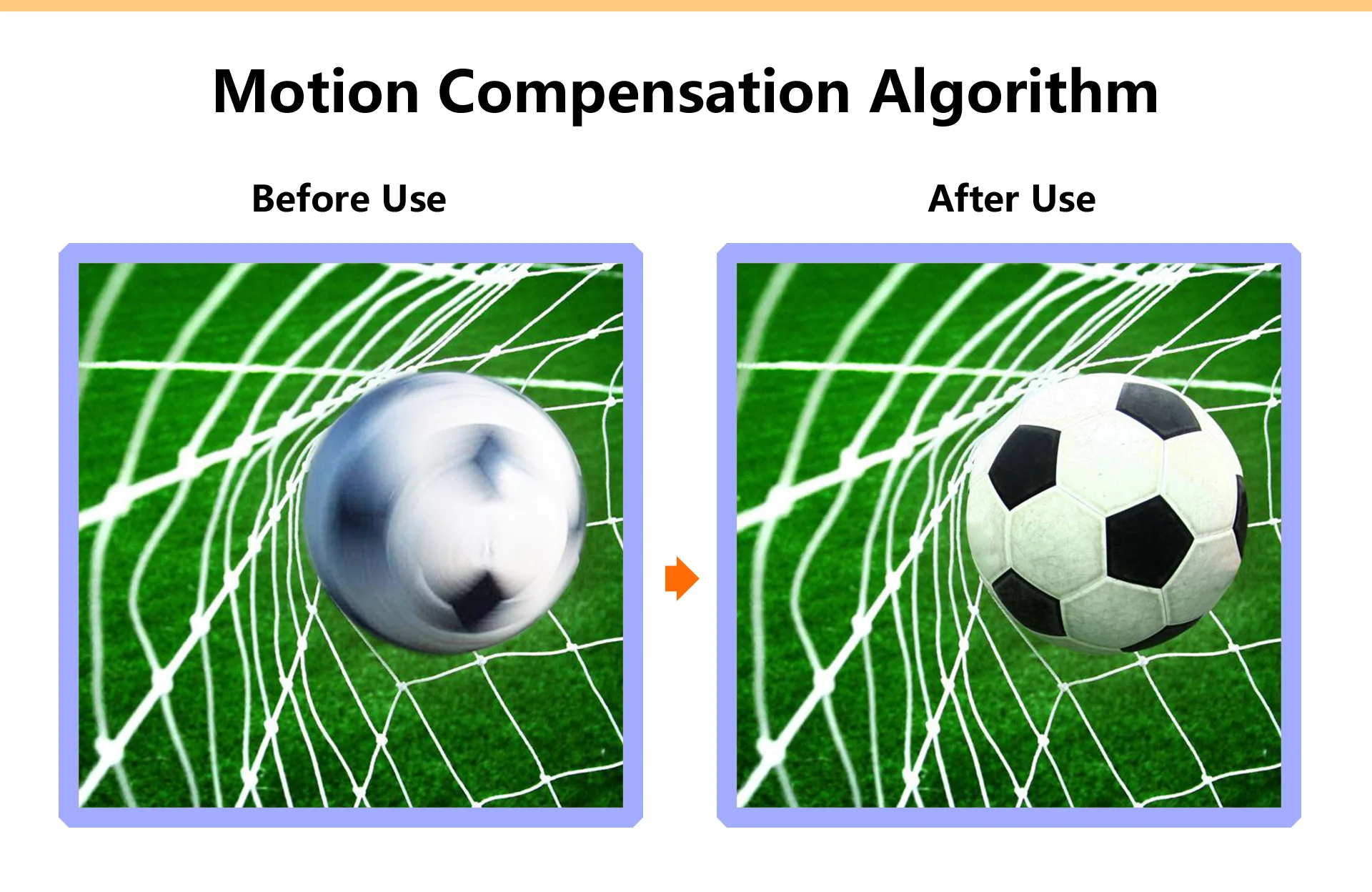 Motion Compensation Algorithm

Before Use

After Use